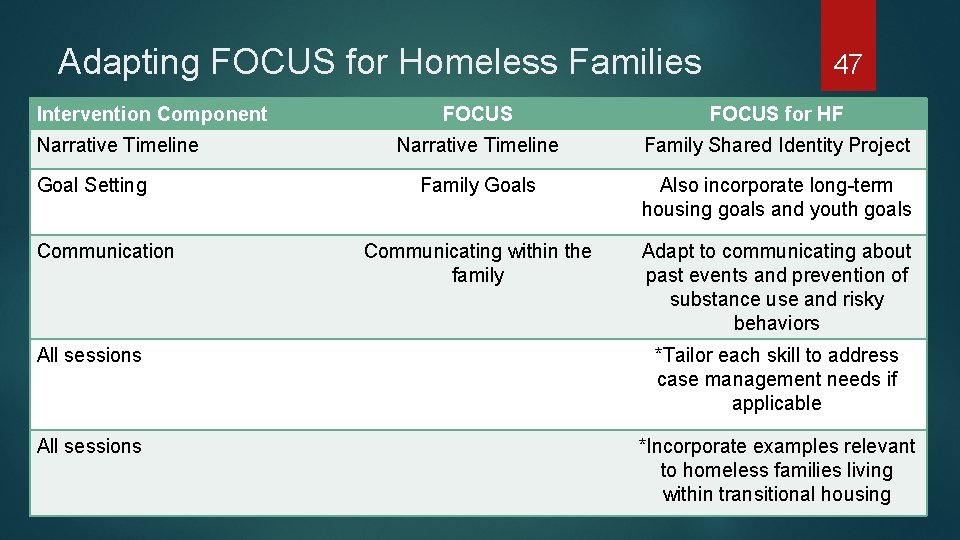 Adapting FOCUS for Homeless Families

47

| Intervention Component | FOCUS | FOCUS for HF |
|---|---|---|
| Narrative Timeline | Narrative Timeline | Family Shared Identity Project |
| Goal Setting | Family Goals | Also incorporate long-term housing goals and youth goals |
| Communication | Communicating within the family | Adapt to communicating about past events and prevention of substance use and risky behaviors |
| All sessions | | *Tailor each skill to address case management needs if applicable |
| All sessions | | *Incorporate examples relevant to homeless families living within transitional housing |